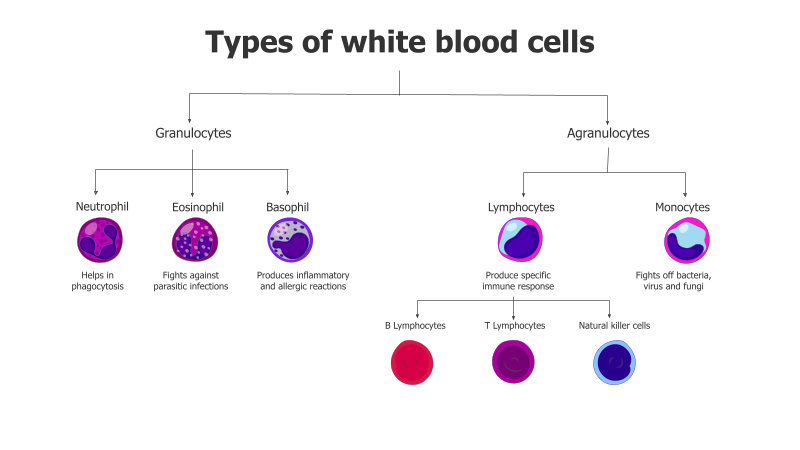 Types of white blood cells

Granulocytes

Agranulocytes

Neutrophil

Helps in phagocytosis

Eosinophil

Fights against parasitic infections

Basophil

Produces inflammatory and allergic reactions

Lymphocytes

Produce specific immune response

Monocytes

Fights off bacteria, virus and fungi

B Lymphocytes

T Lymphocytes

Natural killer cells